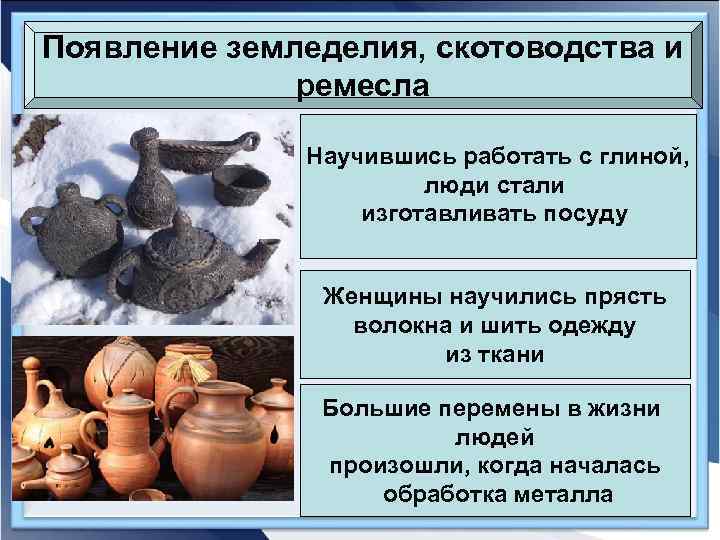 Появление земледелия, скотоводства и ремесла

Научившись работать с глиной, люди стали изготавливать посуду

Женщины научились прясть волокна и шить одежду из ткани

Большие перемены в жизни людей произошли, когда началась обработка металла